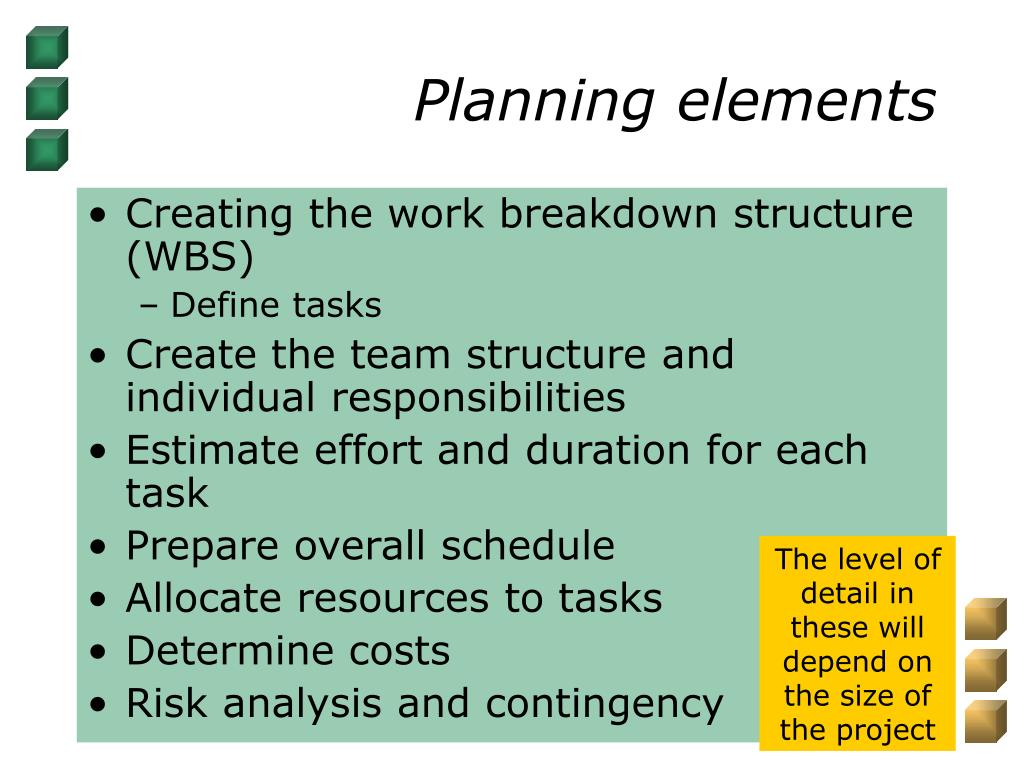 Planning elements

• Creating the work breakdown structure (WBS)
– Define tasks
• Create the team structure and individual responsibilities
• Estimate effort and duration for each task
• Prepare overall schedule
• Allocate resources to tasks
• Determine costs
• Risk analysis and contingency

The level of detail in these will depend on the size of the project